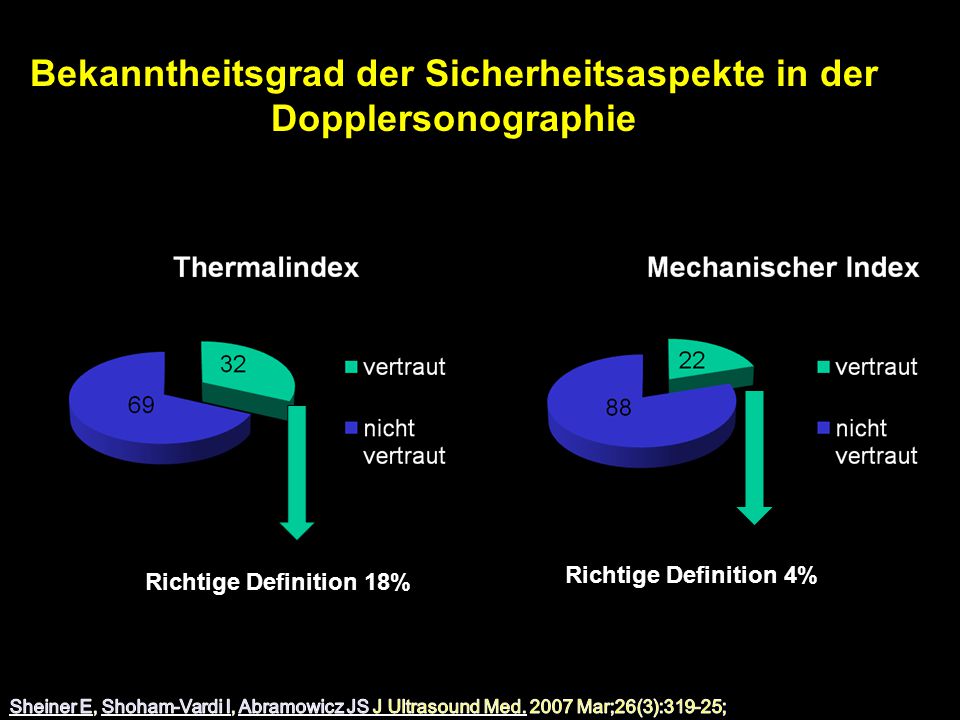 Bekanntheitsgrad der Sicherheitsaspekte in der Dopplersonographie

Thermalindex

32

69

vertraut

nicht vertraut

Richtige Definition 18%

Mechanischer Index

22

88

vertraut

nicht vertraut

Richtige Definition 4%

Sheiner E, Shoham-Vardi I, Abramowicz JS J Ultrasound Med. 2007 Mar;26(3):319-25;